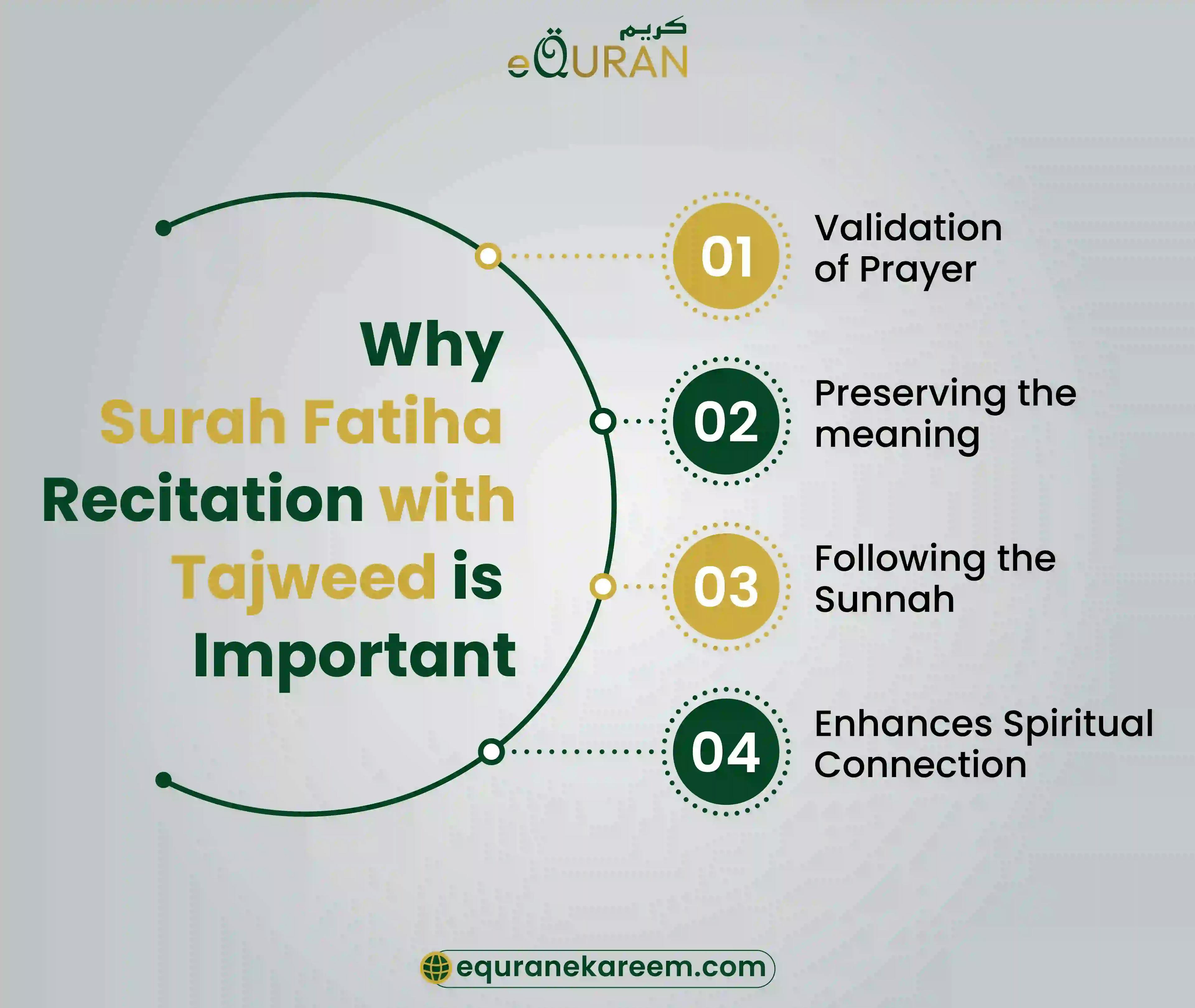 كريم
eQURAN

Why Surah Fatiha Recitation with Tajweed is Important

01 Validation of Prayer

02 Preserving the meaning

03 Following the Sunnah

04 Enhances Spiritual Connection

equranekareem.com